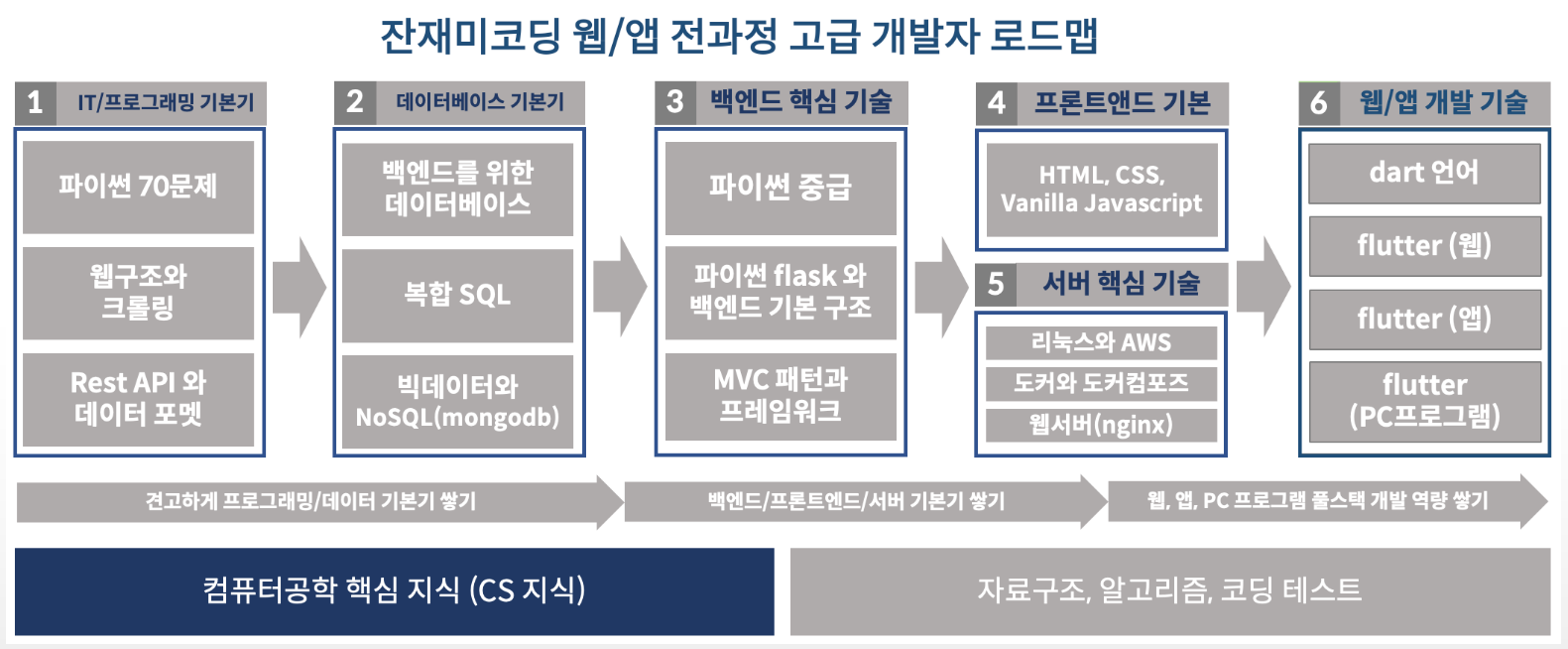 잔재미코딩 웹/앱 전과정 고급 개발자 로드맵

1 IT/프로그래밍 기본기

파이썬 70문제

웹구조와 크롤링

Rest API 와 데이터 포멧

2 데이터베이스 기본기

백엔드를 위한 데이터베이스

복합 SQL

빅데이터와 NoSQL(mongodb)

3 백엔드 핵심 기술

파이썬 중급

파이썬 flask 와 백엔드 기본 구조

MVC 패턴과 프레임워크

4 프론트앤드 기본

HTML, CSS, Vanilla Javascript

5 서버 핵심 기술

리눅스와 AWS

도커와 도커컴포즈

웹서버(nginx)

6 웹/앱 개발 기술

dart 언어

flutter (웹)

flutter (앱)

flutter (PC프로그램)

견고하게 프로그래밍/데이터 기본기 쌓기

백엔드/프론트엔드/서버 기본기 쌓기

웹, 앱, PC 프로그램 풀스택 개발 역량 쌓기

컴퓨터공학 핵심 지식 (CS 지식)

자료구조, 알고리즘, 코딩 테스트